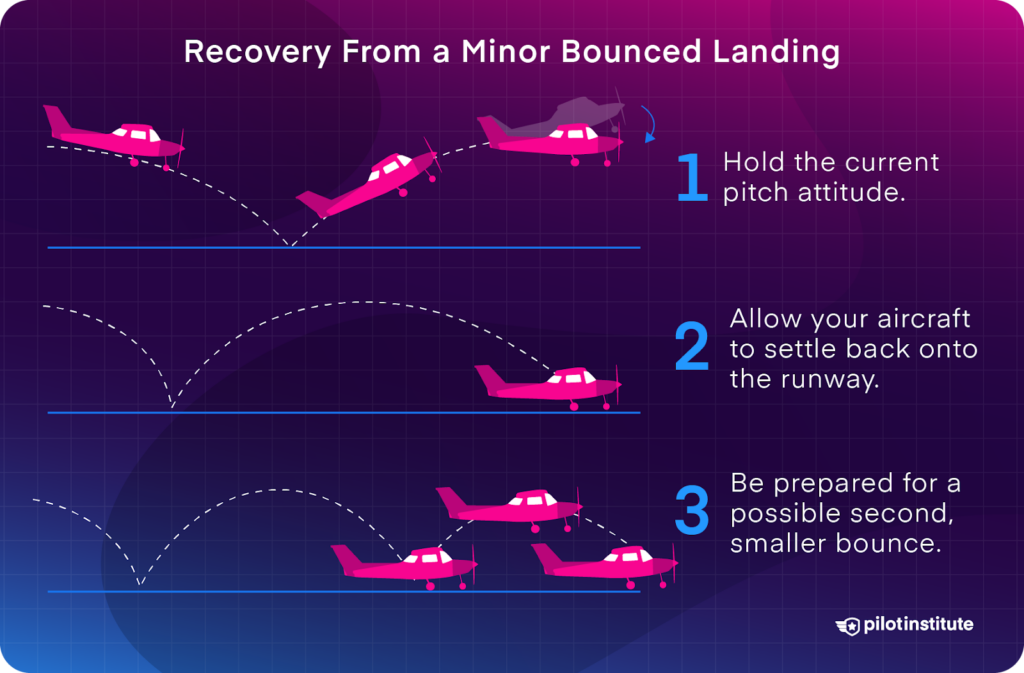 Recovery From a Minor Bounced Landing

1 Hold the current pitch attitude.

2 Allow your aircraft to settle back onto the runway.

3 Be prepared for a possible second, smaller bounce.

pilotinstitute